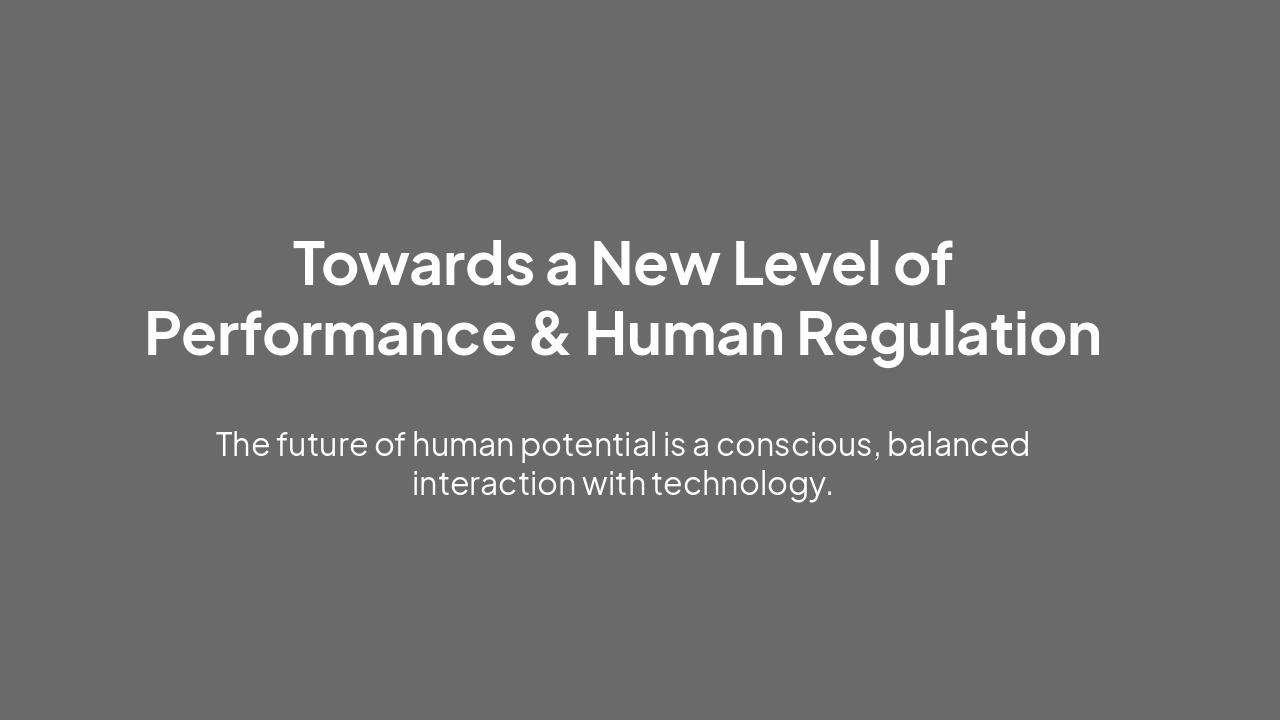 Towards a New Level of Performance & Human Regulation

The future of human potential is a conscious, balanced interaction with technology.